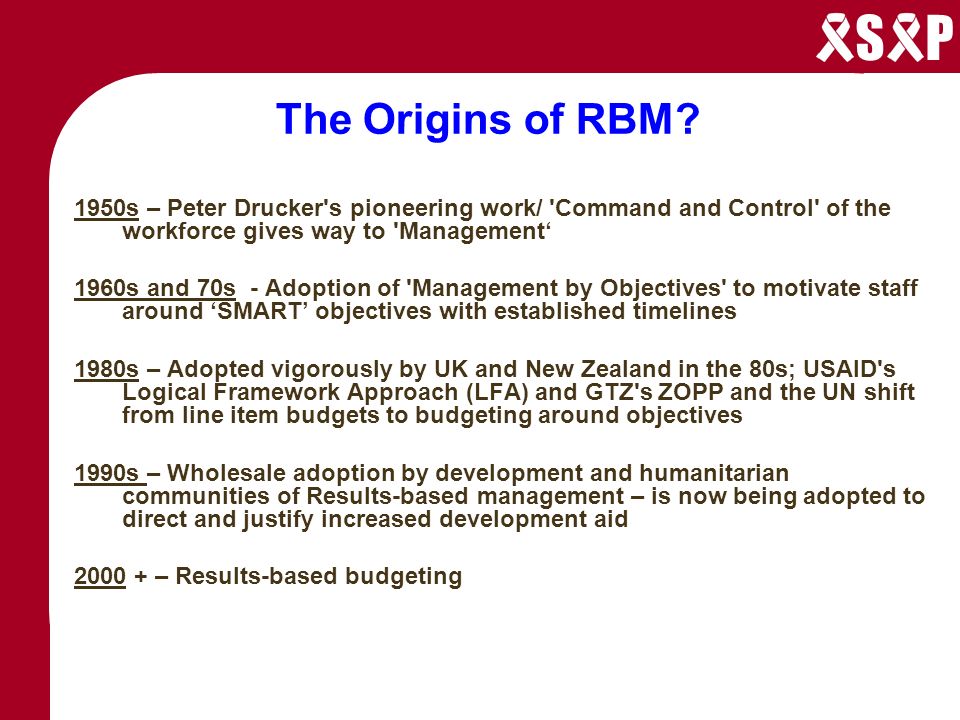 XSXP

The Origins of RBM?

1950s – Peter Drucker's pioneering work/ 'Command and Control' of the workforce gives way to 'Management‘

1960s and 70s - Adoption of 'Management by Objectives' to motivate staff around ‘SMART’ objectives with established timelines

1980s – Adopted vigorously by UK and New Zealand in the 80s; USAID's Logical Framework Approach (LFA) and GTZ's ZOPP and the UN shift from line item budgets to budgeting around objectives

1990s – Wholesale adoption by development and humanitarian communities of Results-based management – is now being adopted to direct and justify increased development aid

2000 + – Results-based budgeting